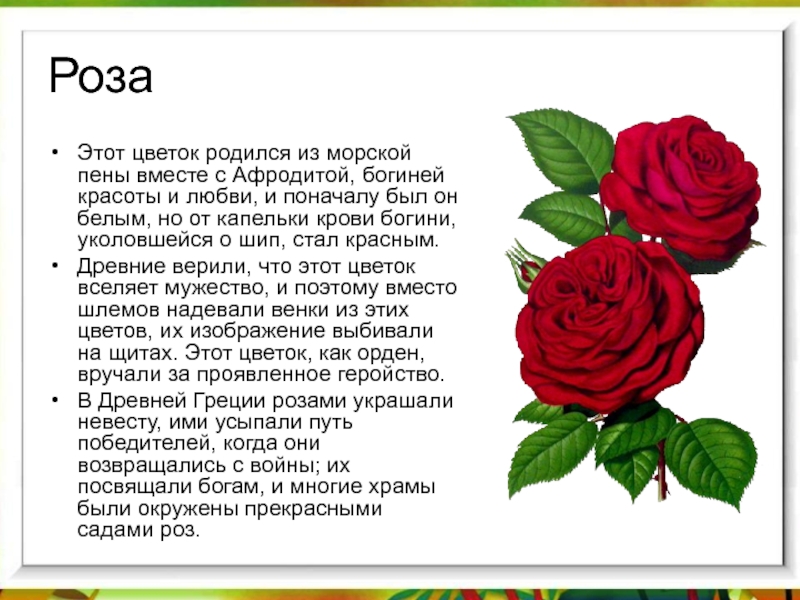 Роза

• Этот цветок родился из морской пены вместе с Афродитой, богиней красоты и любви, и поначалу был он белым, но от капельки крови богини, уколовшейся о шип, стал красным.
• Древние верили, что этот цветок вселяет мужество, и поэтому вместо шлемов надевали венки из этих цветов, их изображение выбивали на щитах. Этот цветок, как орден, вручали за проявленное геройство.
• В Древней Греции розами украшали невесту, ими усыпали путь победителей, когда они возвращались с войны; их посвящали богам, и многие храмы были окружены прекрасными садами роз.